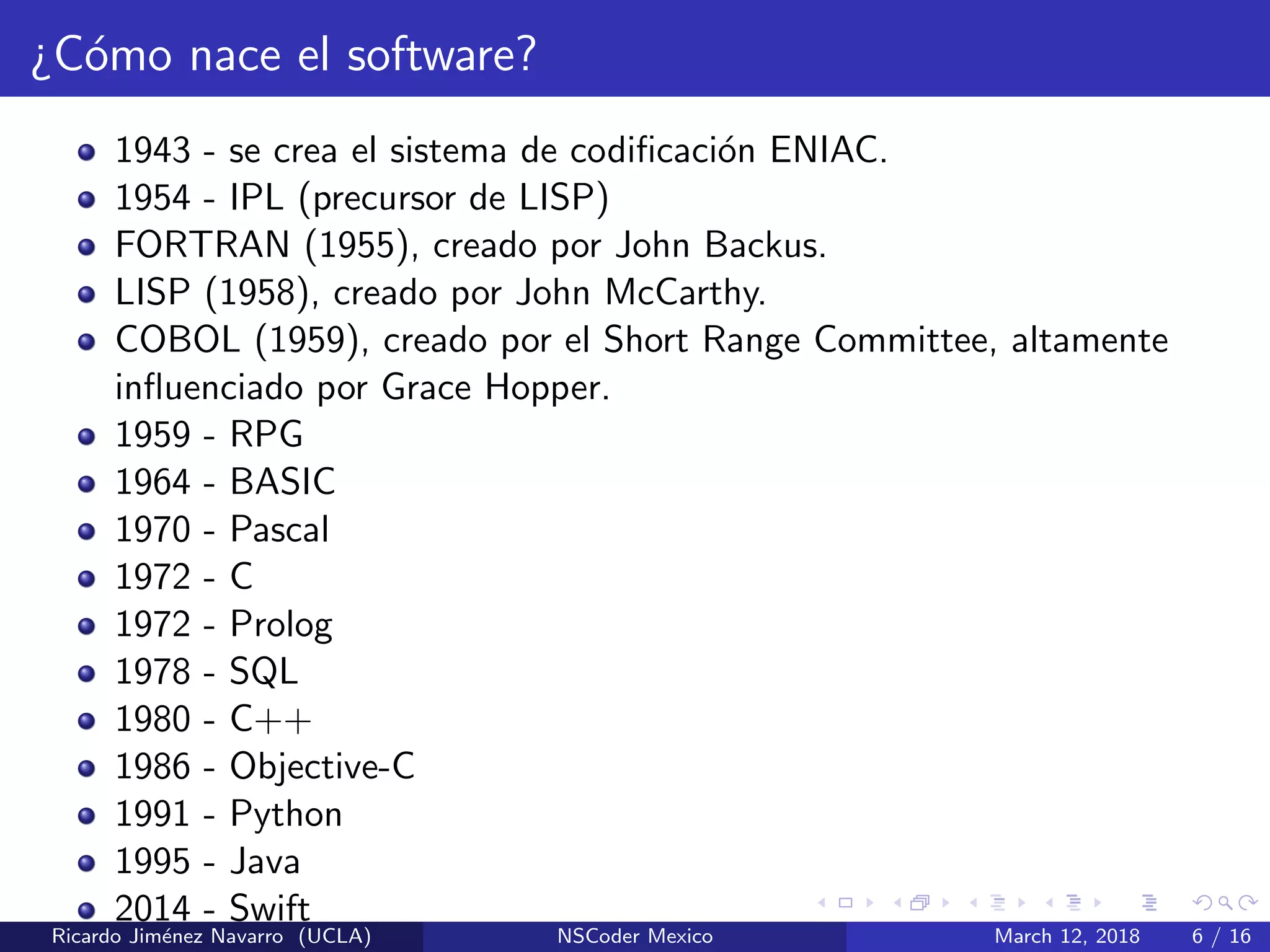 ¿Cómo nace el software?

- 1943 - se crea el sistema de codificación ENIAC.
- 1954 - IPL (precursor de LISP)
- FORTRAN (1955), creado por John Backus.
- LISP (1958), creado por John McCarthy.
- COBOL (1959), creado por el Short Range Committee, altamente influenciado por Grace Hopper.
- 1959 - RPG
- 1964 - BASIC
- 1970 - Pascal
- 1972 - C
- 1972 - Prolog
- 1978 - SQL
- 1980 - C++
- 1986 - Objective-C
- 1991 - Python
- 1995 - Java
- 2014 - Swift

Ricardo Jiménez Navarro (UCLA) NSCoder Mexico March 12, 2018 6 / 16